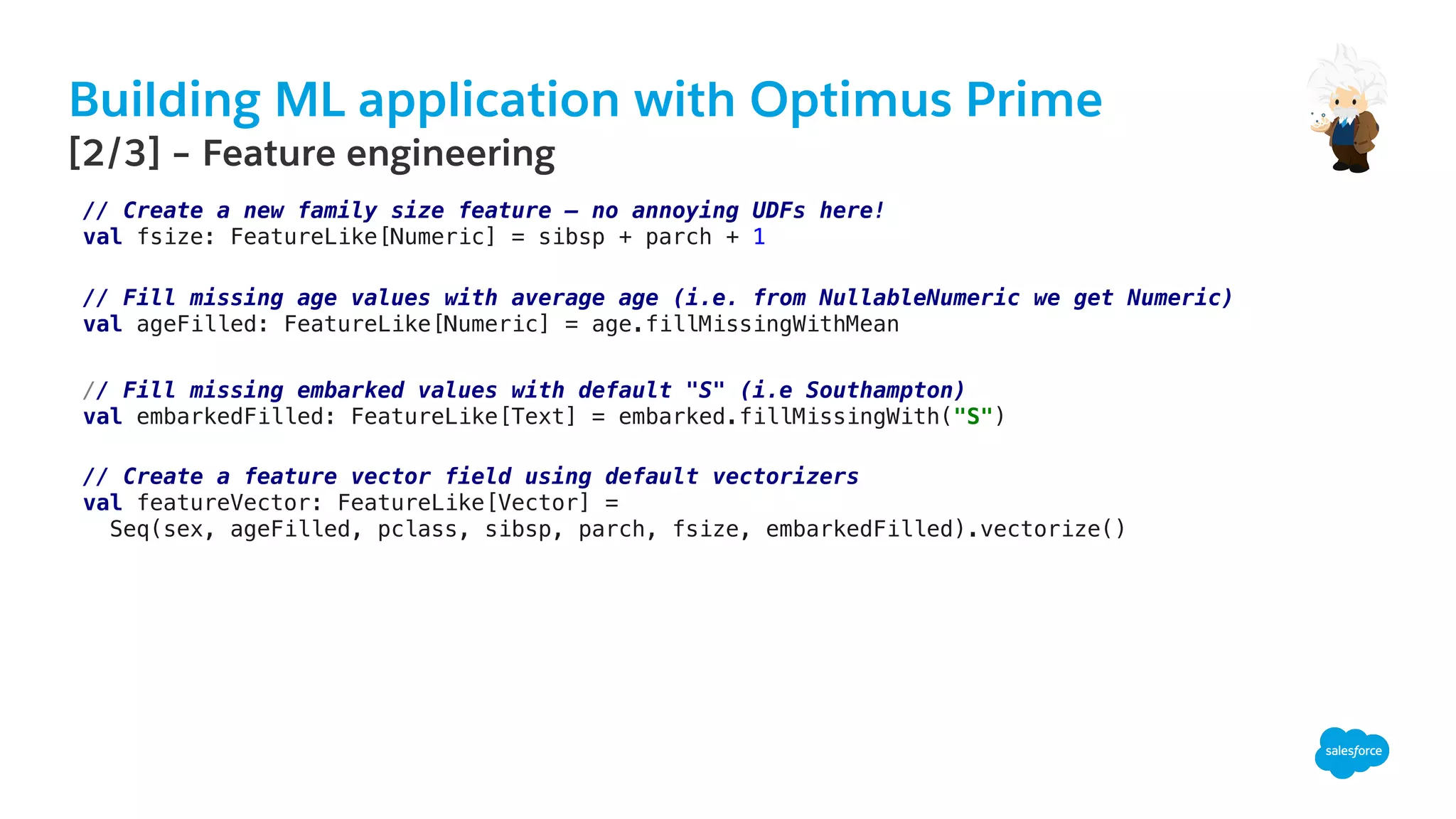 Building ML application with Optimus Prime
[2/3] – Feature engineering

// Create a new family size feature – no annoying UDFs here!
val fsize: FeatureLike[Numeric] = sibsp + parch + 1

// Fill missing age values with average age (i.e. from NullableNumeric we get Numeric)
val ageFilled: FeatureLike[Numeric] = age.fillMissingWithMean

// Fill missing embarked values with default "S" (i.e Southampton)
val embarkedFilled: FeatureLike[Text] = embarked.fillMissingWith("S")

// Create a feature vector field using default vectorizers
val featureVector: FeatureLike[Vector] =
  Seq(sex, ageFilled, pclass, sibsp, parch, fsize, embarkedFilled).vectorize()

salesforce